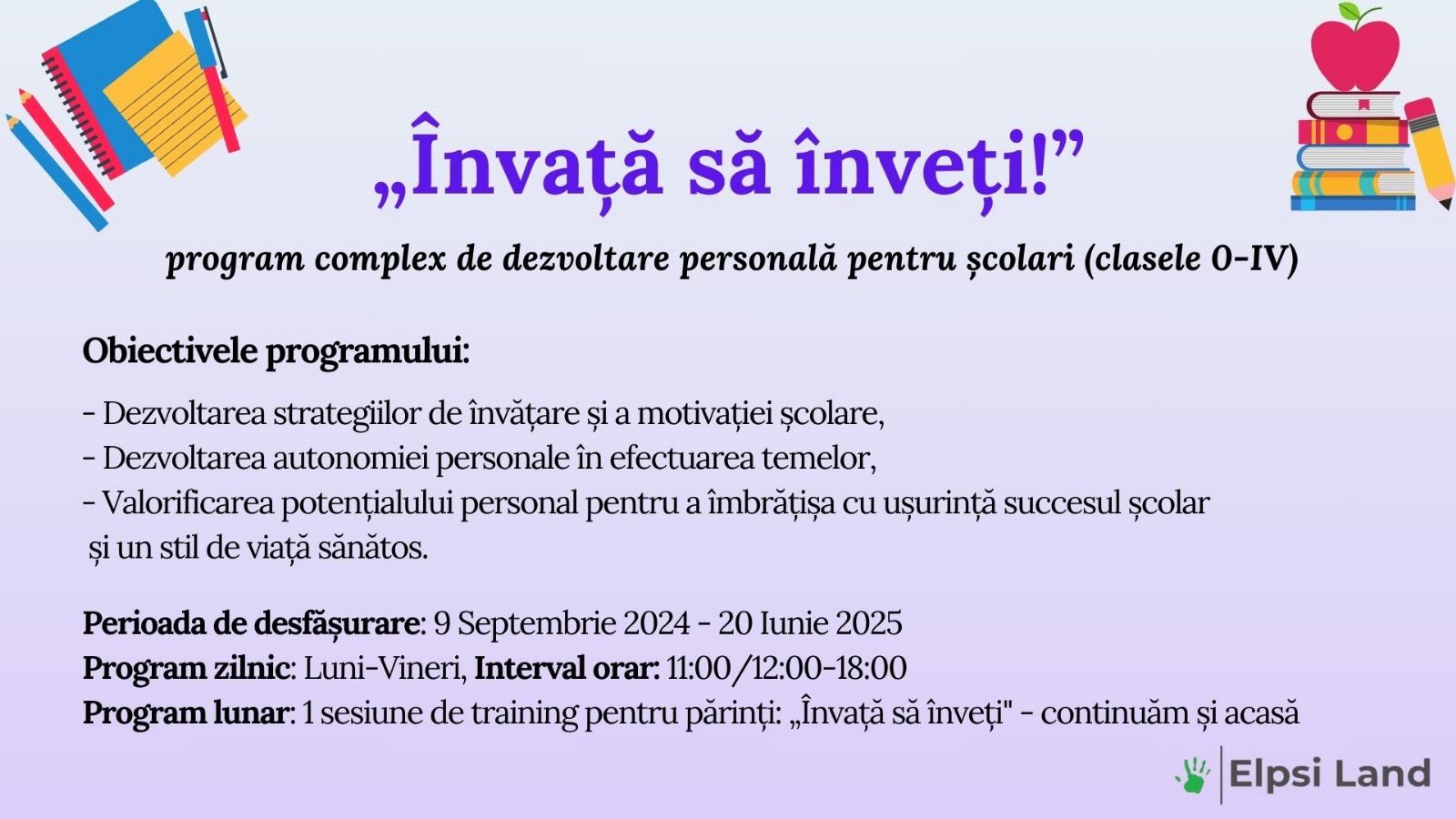 „Învață să înveți!”

program complex de dezvoltare personală pentru școlari (clasele 0-IV)

Obiectivele programului:

- Dezvoltarea strategiilor de învățare și a motivației școlare,
- Dezvoltarea autonomiei personale în efectuarea temelor,
- Valorificarea potențialului personal pentru a îmbrățișa cu ușurință succesul școlar și un stil de viață sănătos.

Perioada de desfășurare: 9 Septembrie 2024 - 20 Iunie 2025
Program zilnic: Luni-Vineri, Interval orar: 11:00/12:00-18:00
Program lunar: 1 sesiune de training pentru părinți: „Învață să înveți" - continuăm și acasă

Elpsi Land